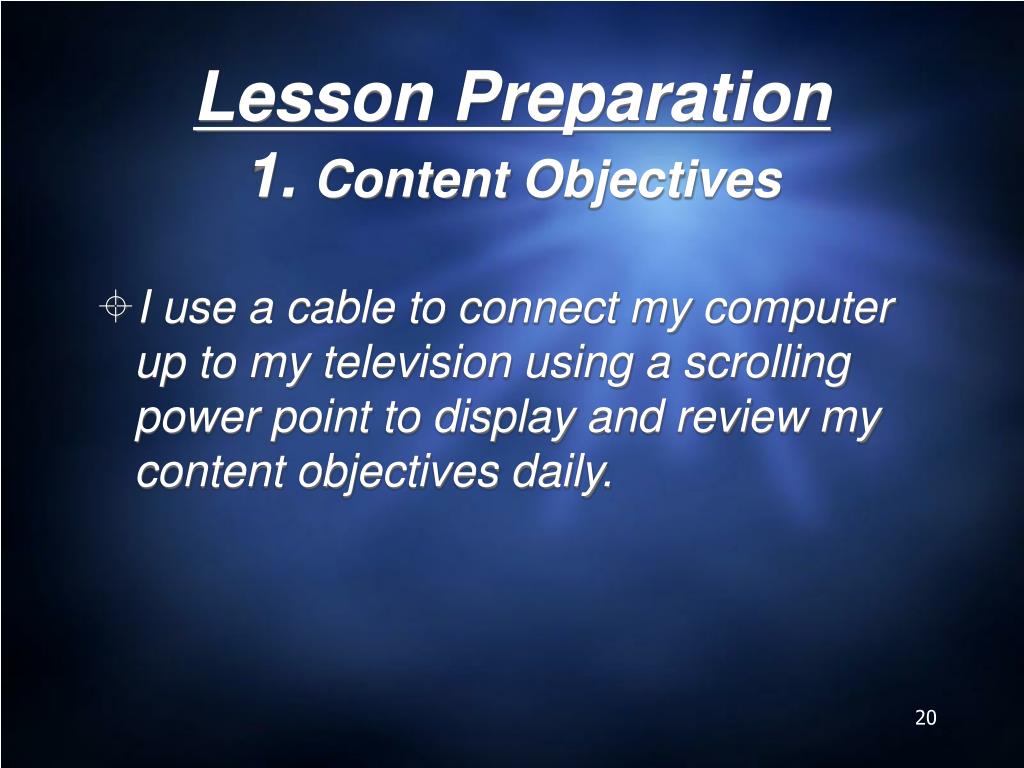 Lesson Preparation
1. Content Objectives

I use a cable to connect my computer up to my television using a scrolling power point to display and review my content objectives daily.

20